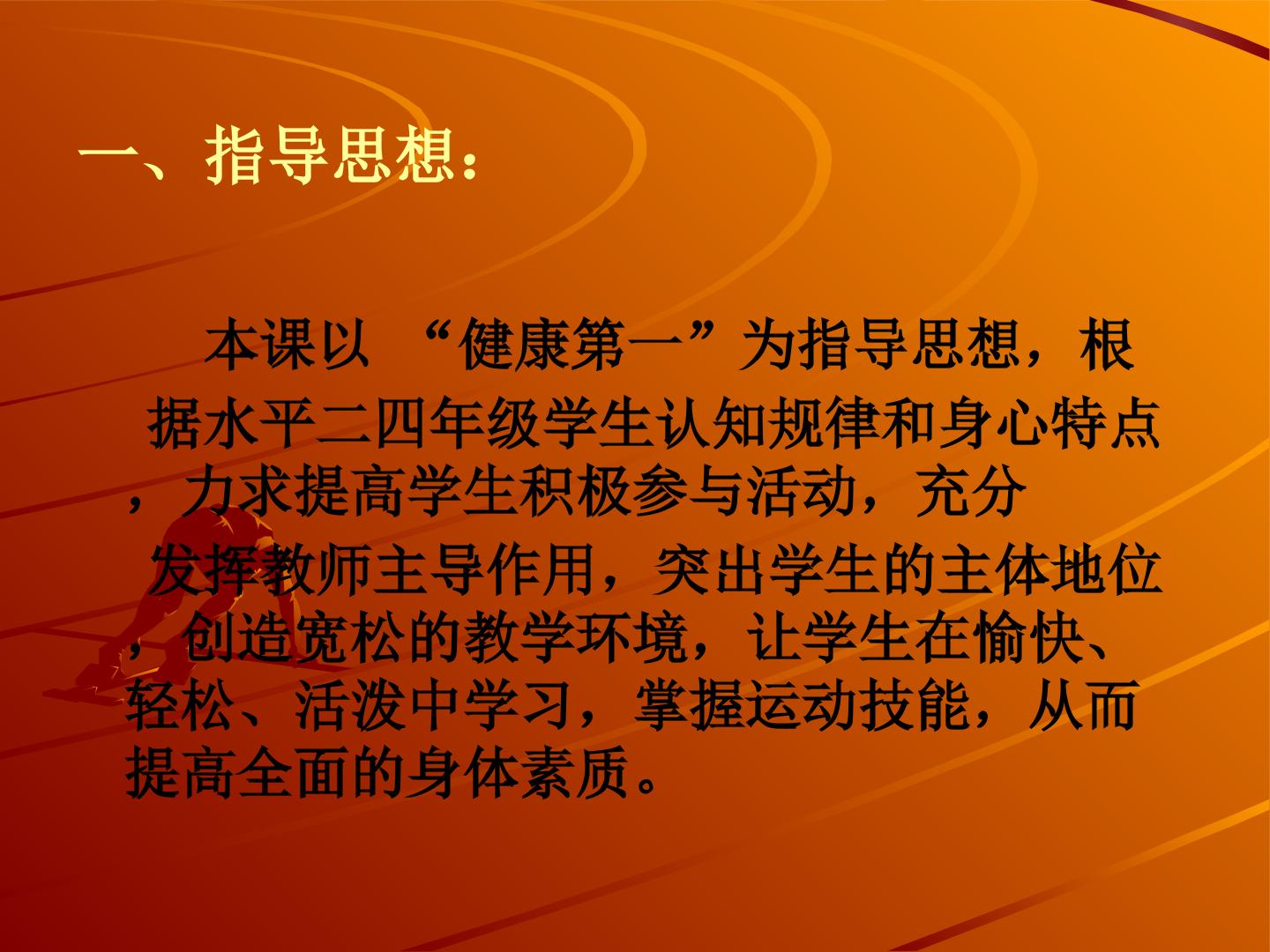 一、指导思想：

本课以“健康第一”为指导思想，根据水平二四年级学生认知规律和身心特点，力求提高学生积极参与活动，充分发挥教师主导作用，突出学生的主体地位，创造宽松的教学环境，让学生在愉快、轻松、活泼中学习，掌握运动技能，从而提高全面的身体素质。